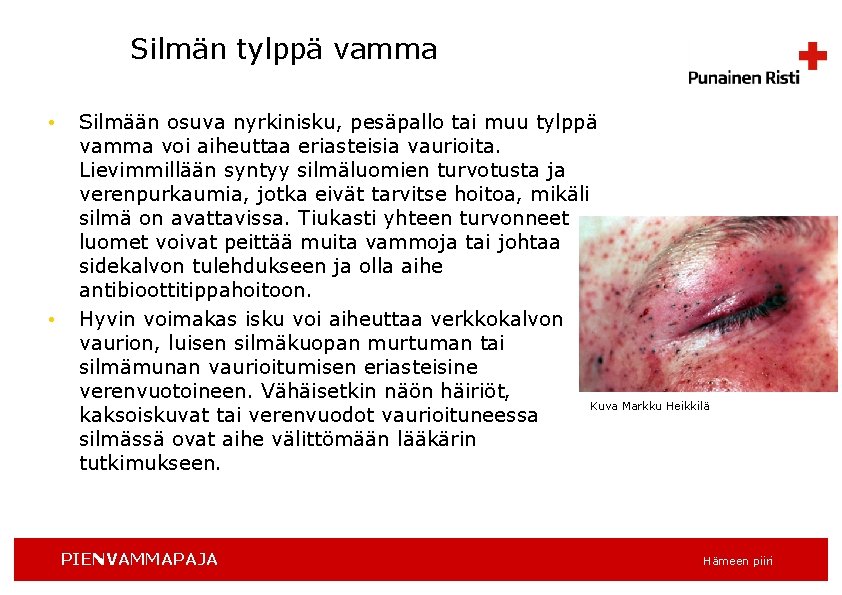 Silmän tylppä vamma

Punainen Risti

• Silmään osuva nyrkinisku, pesäpallo tai muu tylppä vamma voi aiheuttaa eriasteisia vaurioita. Lievimmillään syntyy silmäluomien turvotusta ja verenpurkaumia, jotka eivät tarvitse hoitoa, mikäli silmä on avattavissa. Tiukasti yhteen turvonneet luomet voivat peittää muita vammoja tai johtaa sidekalvon tulehdukseen ja olla aihe antibioottitippahoitoon.
• Hyvin voimakas isku voi aiheuttaa verkkokalvon vaurion, luisen silmäkuopan murtuman tai silmämunan vaurioitumisen eriasteisine verenvuotoineen. Vähäisetkin näön häiriöt, kaksoiskuvat tai verenvuodot vaurioituneessa silmässä ovat aihe välittömään lääkärin tutkimukseen.

Kuva Markku Heikkilä

PIENVAMMAPAJA

Hämeen piiri